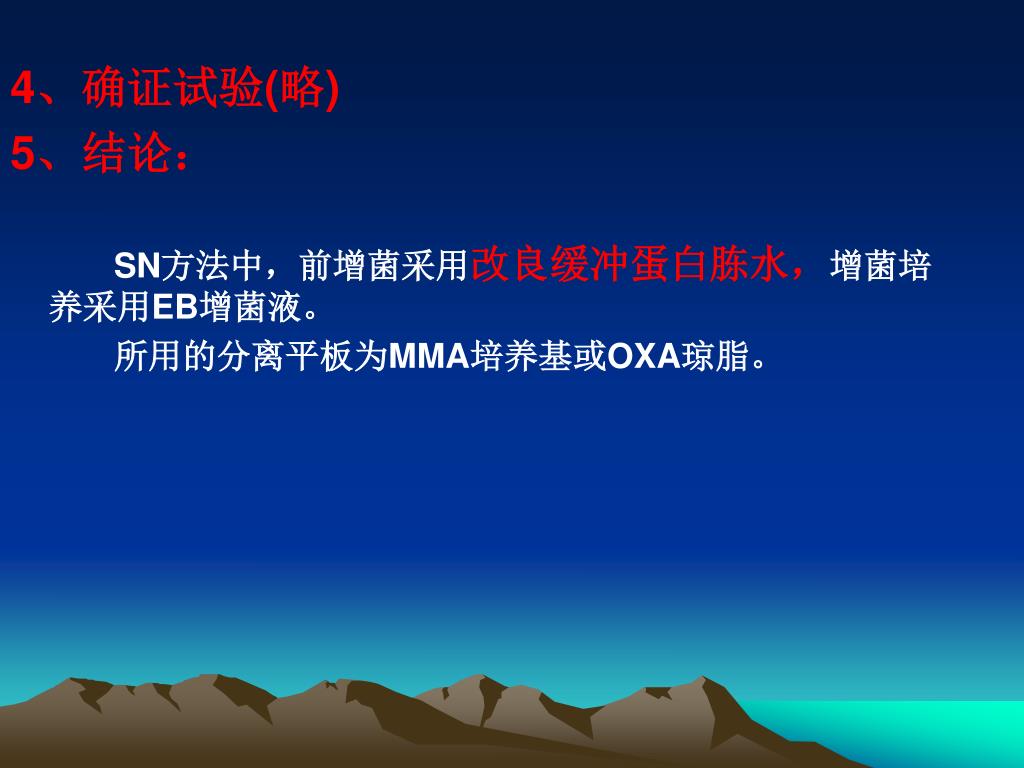 4、确证试验(略)
5、结论：

SN方法中，前增菌采用改良缓冲蛋白胨水，增菌培养采用EB增菌液。

所用的分离平板为MMA培养基或OXA琼脂。